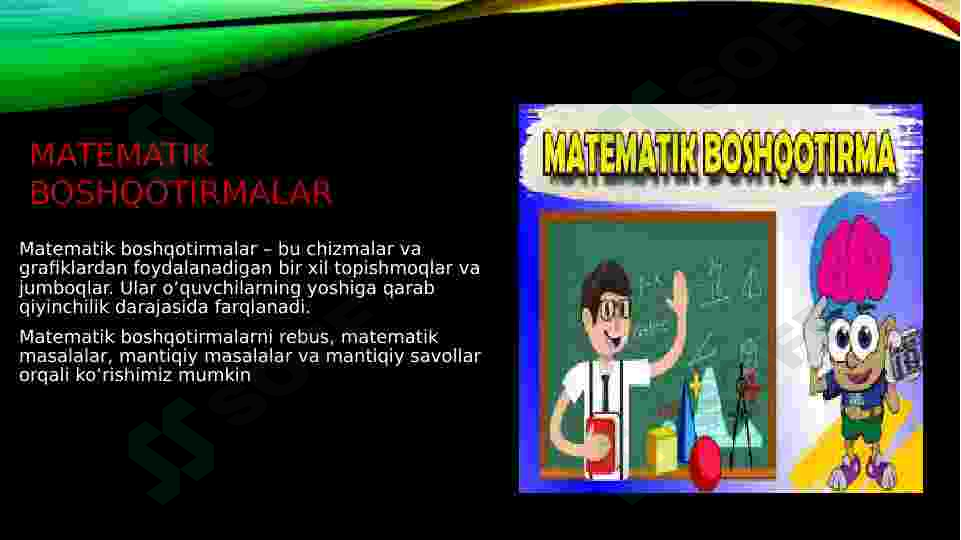 MATEMATIK BOSHQOTIRMALAR

Matematik boshqotirmalar – bu chizmalar va grafiklardan foydalanadigan bir xil topishmoqlar va jumboqlar. Ular o‘quvchilarning yoshiga qarab qiyinchilik darajasida farqlanadi.

Matematik boshqotirmalarni rebus, matematik masalalar, mantiqiy masalalar va mantiqiy savollar orqali ko‘rishimiz mumkin

MATEMATIK BOSHQOTIRMA